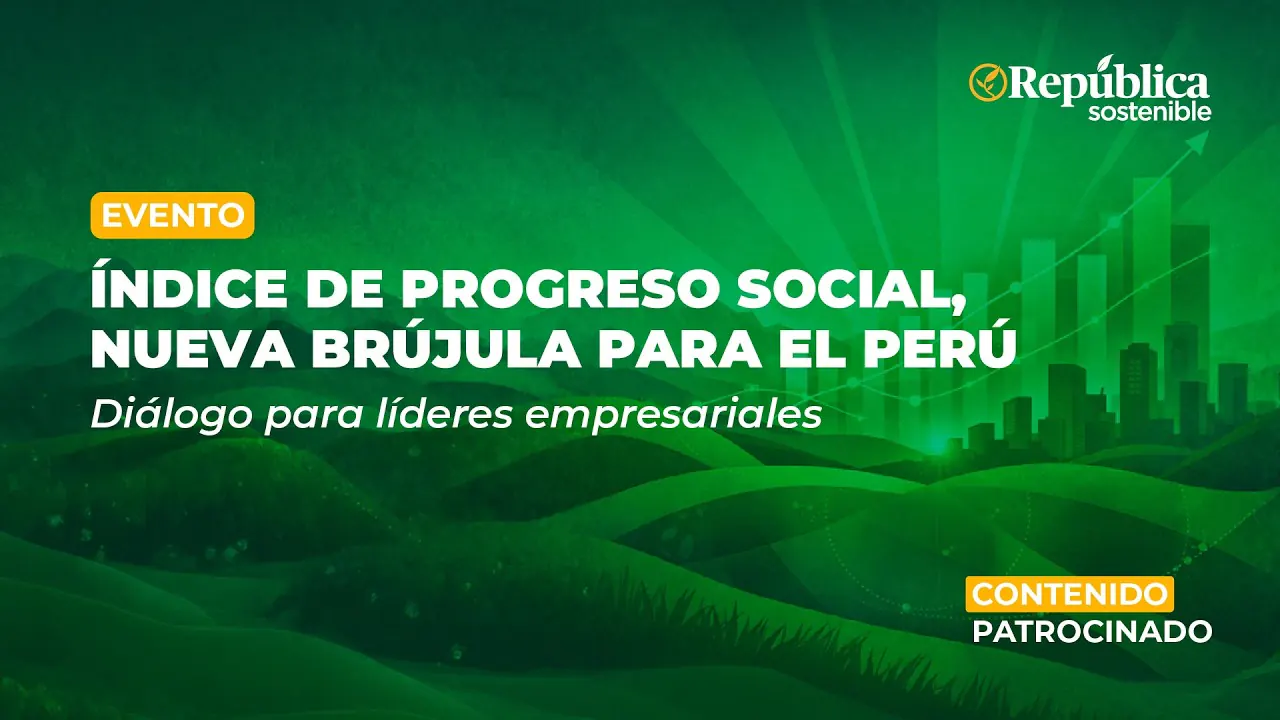 República
sostenible

EVENTO

ÍNDICE DE PROGRESO SOCIAL, NUEVA BRÚJULA PARA EL PERÚ

Diálogo para líderes empresariales

CONTENIDO
PATROCINADO